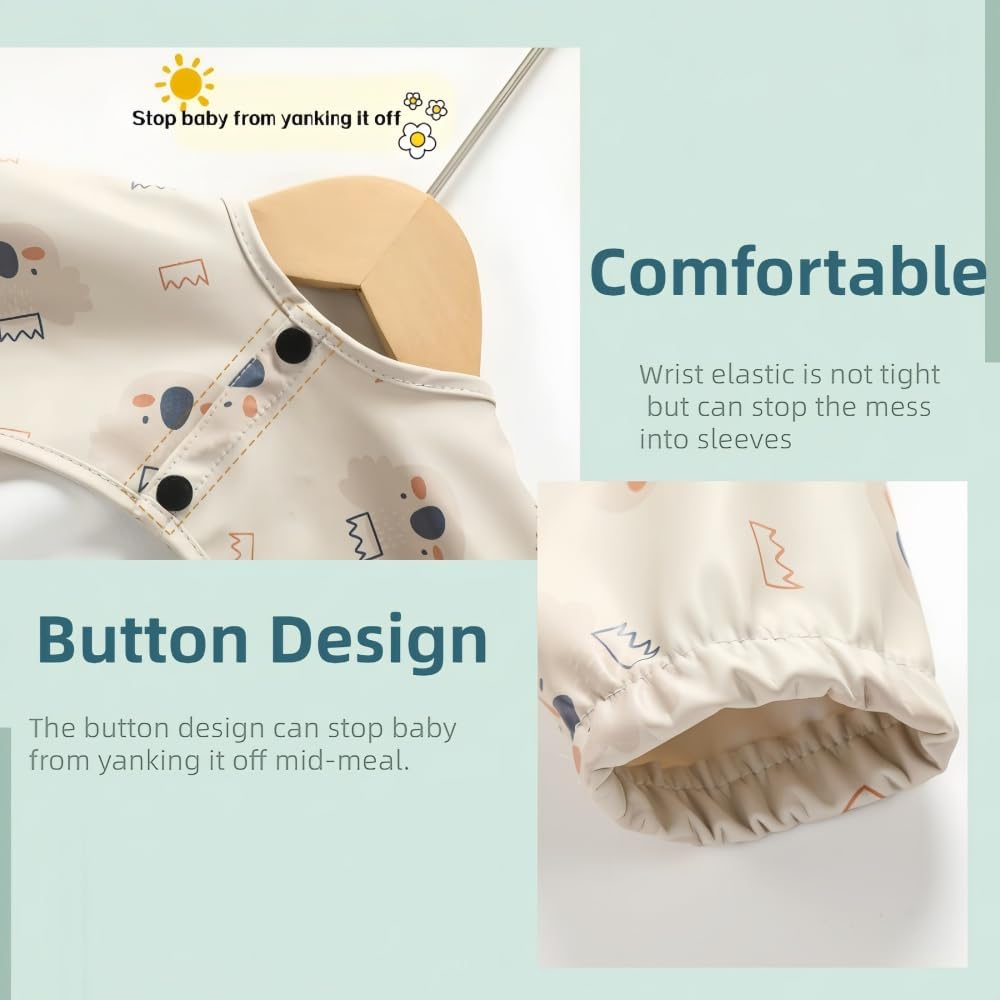 Stop baby from yanking it off

Comfortable

Wrist elastic is not tight but can stop the mess into sleeves

Button Design

The button design can stop baby from yanking it off mid-meal.